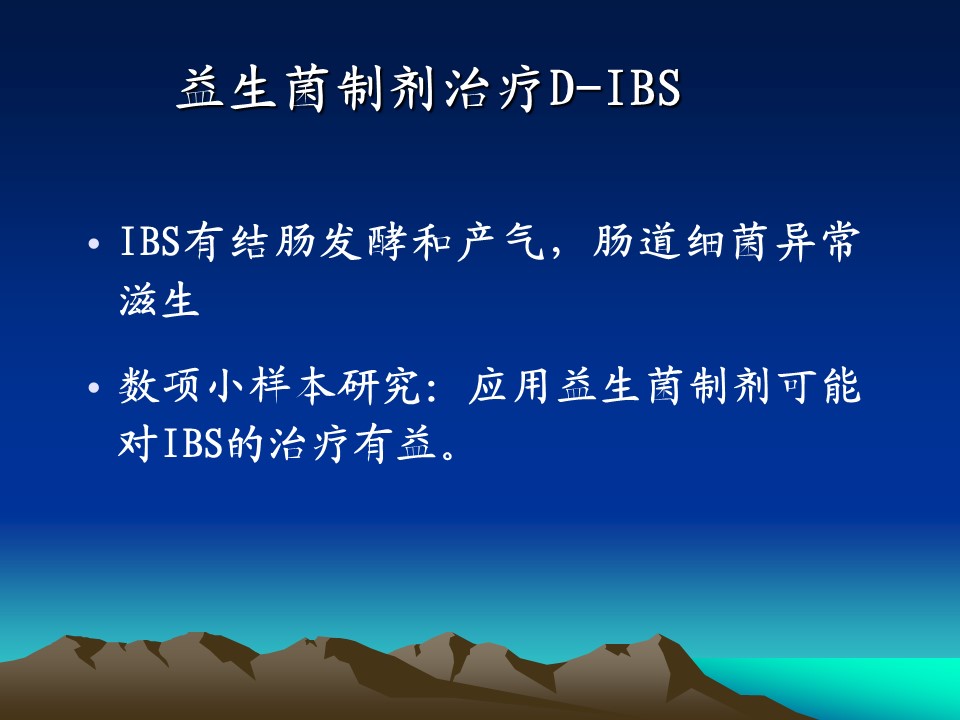 益生菌制剂治疗D-IBS

• IBS有结肠发酵和产气，肠道细菌异常滋生

• 数项小样本研究：应用益生菌制剂可能对IBS的治疗有益。